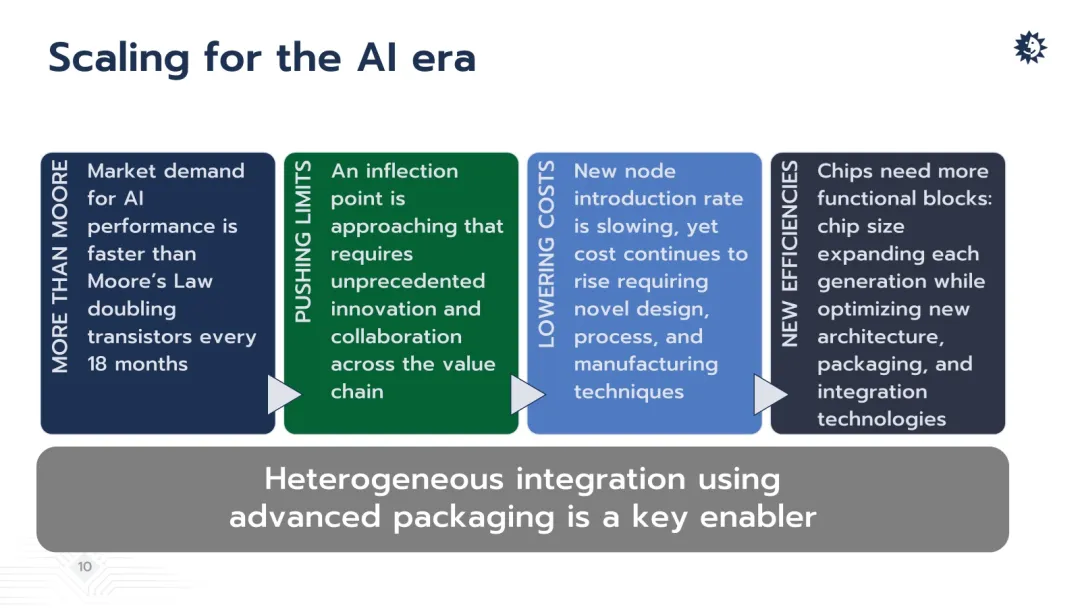 Scaling for the AI era

MORE THAN MOORE
Market demand for AI performance is faster than Moore's Law doubling transistors every 18 months

PUSHING LIMITS
An inflection point is approaching that requires unprecedented innovation and collaboration across the value chain

LOWERING COSTS
New node introduction rate is slowing, yet cost continues to rise requiring novel design, process, and manufacturing techniques

NEW EFFICIENCIES
Chips need more functional blocks: chip size expanding each generation while optimizing new architecture, packaging, and integration technologies

Heterogeneous integration using advanced packaging is a key enabler

10